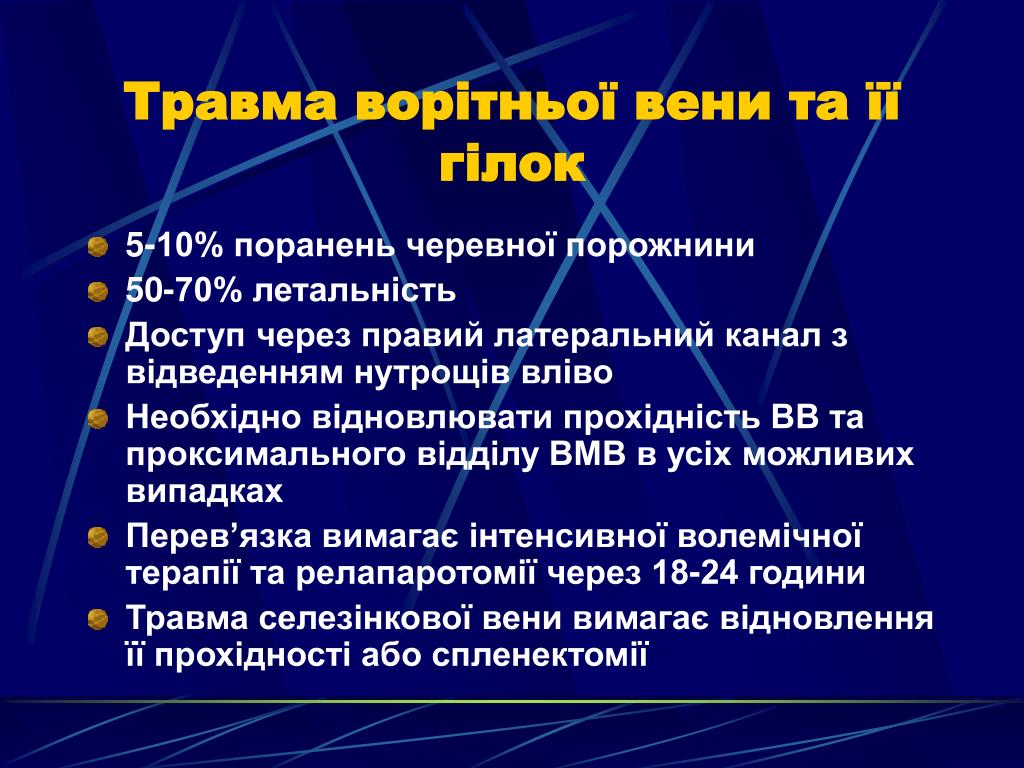 Травма ворітньої вени та її гілок

5-10% поранень черевної порожнини

50-70% летальність

Доступ через правий латеральний канал з відведенням нутрощів вліво

Необхідно відновлювати прохідність ВВ та проксимального відділу ВМВ в усіх можливих випадках

Перев’язка вимагає інтенсивної волемічної терапії та релапаротомії через 18-24 години

Травма селезінкової вени вимагає відновлення її прохідності або спленектомії